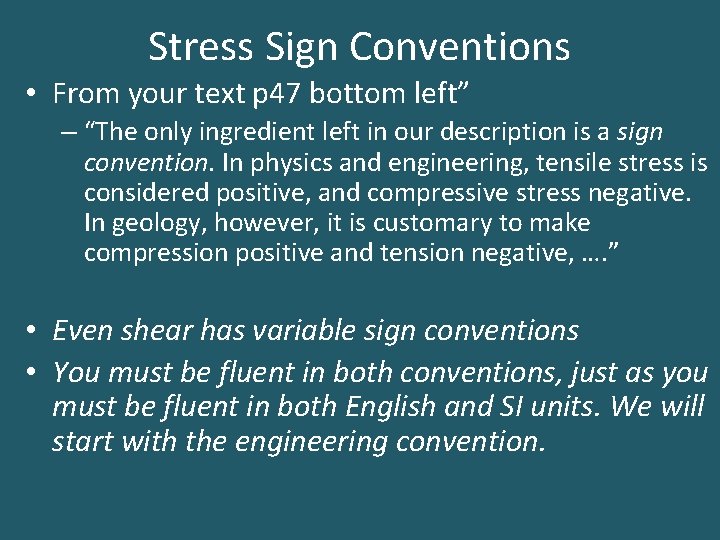 Stress Sign Conventions

• From your text p47 bottom left”

– “The only ingredient left in our description is a sign convention. In physics and engineering, tensile stress is considered positive, and compressive stress negative. In geology, however, it is customary to make compression positive and tension negative, ….”

• Even shear has variable sign conventions

• You must be fluent in both conventions, just as you must be fluent in both English and SI units. We will start with the engineering convention.